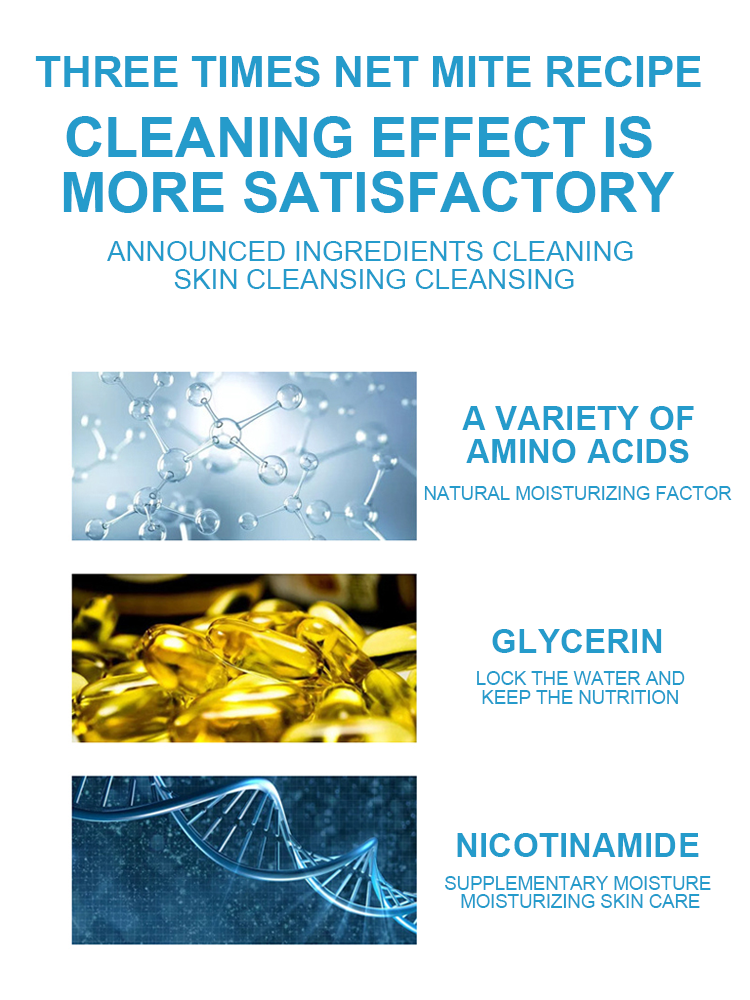 THREE TIMES NET MITE RECIPE

CLEANING EFFECT IS MORE SATISFACTORY

ANNOUNCED INGREDIENTS CLEANING SKIN CLEANSING CLEANSING

A VARIETY OF AMINO ACIDS

NATURAL MOISTURIZING FACTOR

GLYCERIN

LOCK THE WATER AND KEEP THE NUTRITION

NICOTINAMIDE

SUPPLEMENTARY MOISTURE MOISTURIZING SKIN CARE